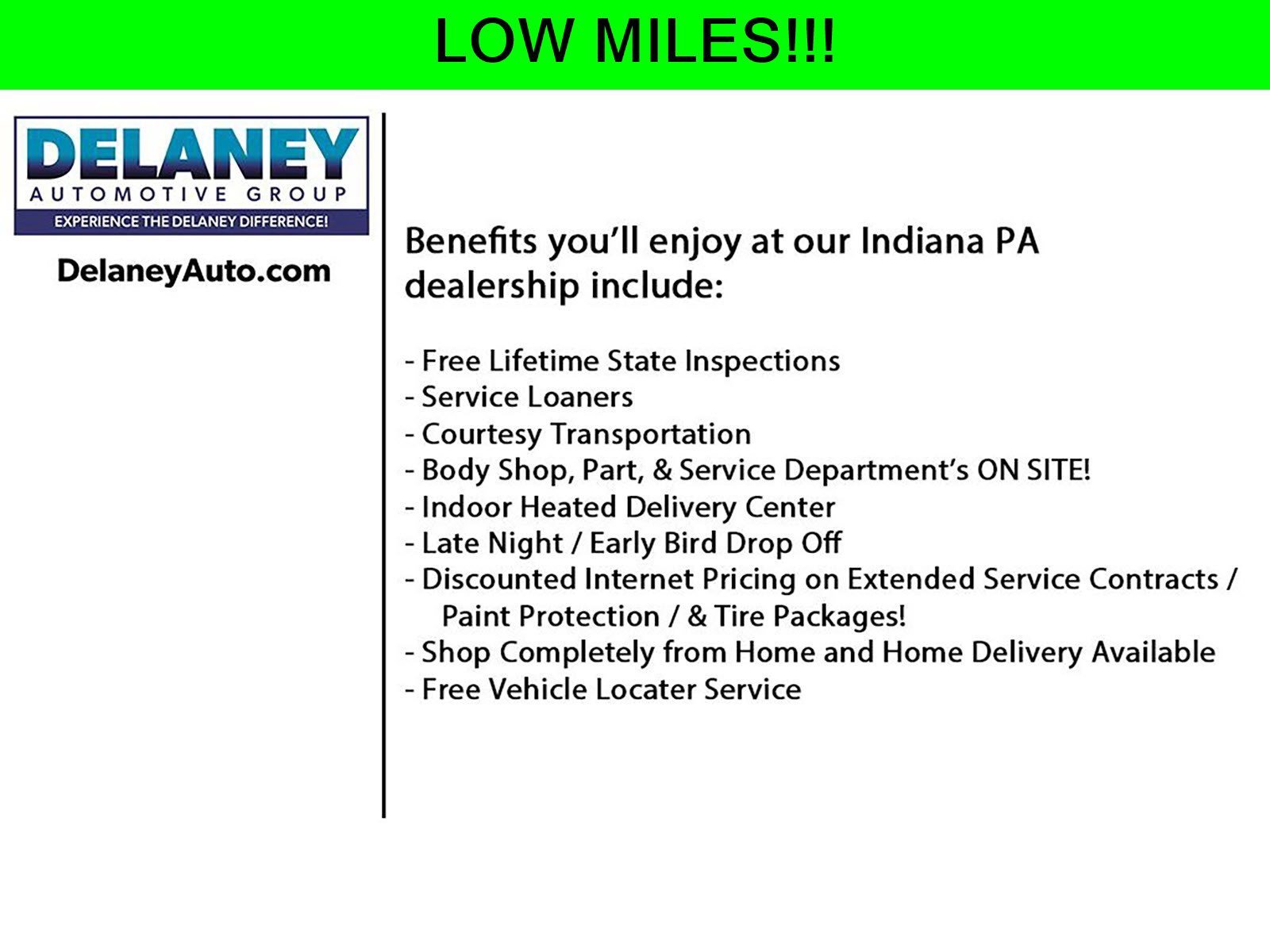 LOW MILES!!!

DELANEY
AUTOMOTIVE GROUP
EXPERIENCE THE DELANEY DIFFERENCE!

DelaneyAuto.com

Benefits you'll enjoy at our Indiana PA dealership include:

- Free Lifetime State Inspections
- Service Loaners
- Courtesy Transportation
- Body Shop, Part, & Service Department's ON SITE!
- Indoor Heated Delivery Center
- Late Night / Early Bird Drop Off
- Discounted Internet Pricing on Extended Service Contracts / Paint Protection / & Tire Packages!
- Shop Completely from Home and Home Delivery Available
- Free Vehicle Locater Service